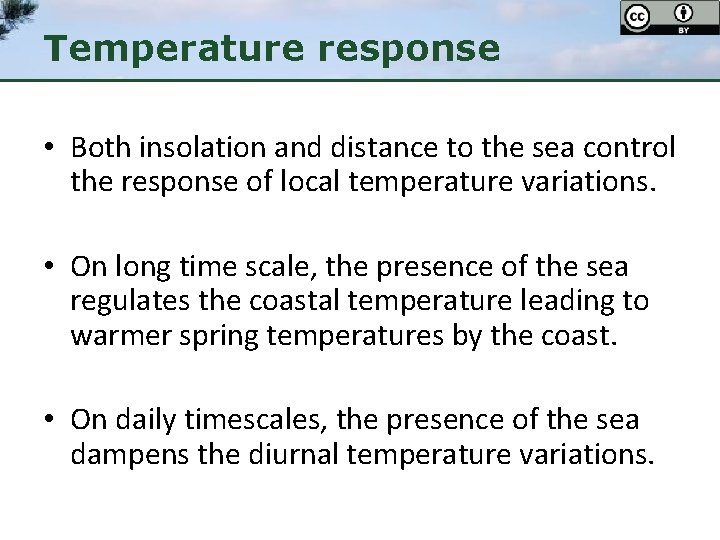 cc BY

Temperature response

• Both insolation and distance to the sea control the response of local temperature variations.

• On long time scale, the presence of the sea regulates the coastal temperature leading to warmer spring temperatures by the coast.

• On daily timescales, the presence of the sea dampens the diurnal temperature variations.